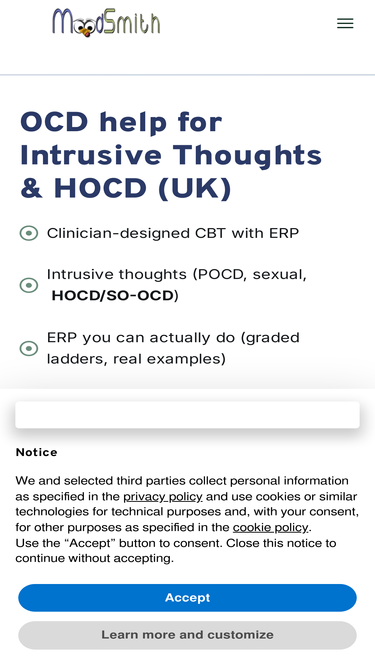 MoodSmith

OCD help for Intrusive Thoughts & HOCD (UK)

Clinician-designed CBT with ERP

Intrusive thoughts (POCD, sexual, HOCD/SO-OCD)

ERP you can actually do (graded ladders, real examples)

Notice

We and selected third parties collect personal information as specified in the privacy policy and use cookies or similar technologies for technical purposes and, with your consent, for other purposes as specified in the cookie policy.
Use the “Accept” button to consent. Close this notice to continue without accepting.

Accept

Learn more and customize